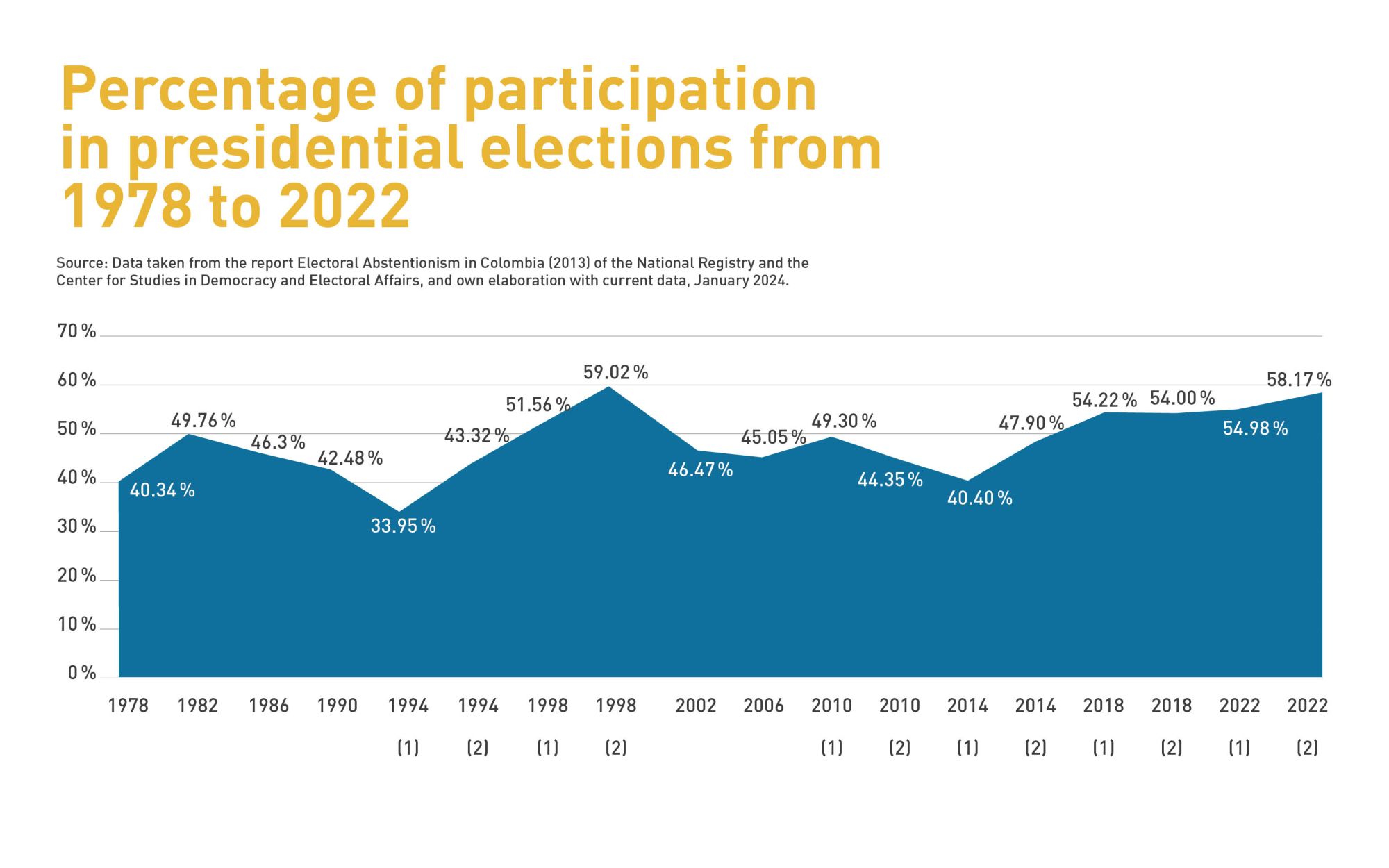 Percentage of participation in presidential elections from 1978 to 2022

Source: Data taken from the report Electoral Abstentionism in Colombia (2013) of the National Registry and the Center for Studies in Democracy and Electoral Affairs, and own elaboration with current data, January 2024.

70 %
60 %
50 %
40 %
30 %
20 %
10 %
0 %

40.34 %
49.76 %
46.3 %
42.48 %
33.95 %
43.32 %
51.56 %
59.02 %
46.47 %
45.05 %
49.30 %
44.35 %
40.40 %
47.90 %
54.22 %
54.00 %
54.98 %
58.17 %

1978
1982
1986
1990
1994 (1)
1994 (2)
1998 (1)
1998 (2)
2002
2006
2010 (1)
2010 (2)
2014 (1)
2014 (2)
2018 (1)
2018 (2)
2022 (1)
2022 (2)